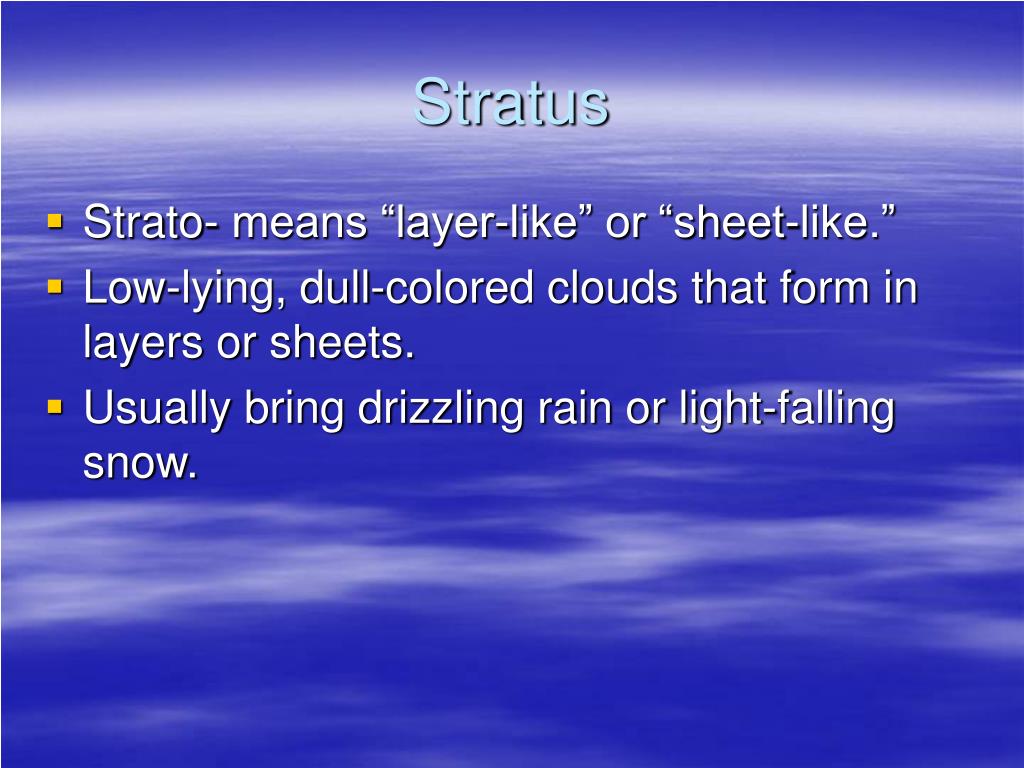 Stratus

- Strato- means “layer-like” or “sheet-like.”
- Low-lying, dull-colored clouds that form in layers or sheets.
- Usually bring drizzling rain or light-falling snow.